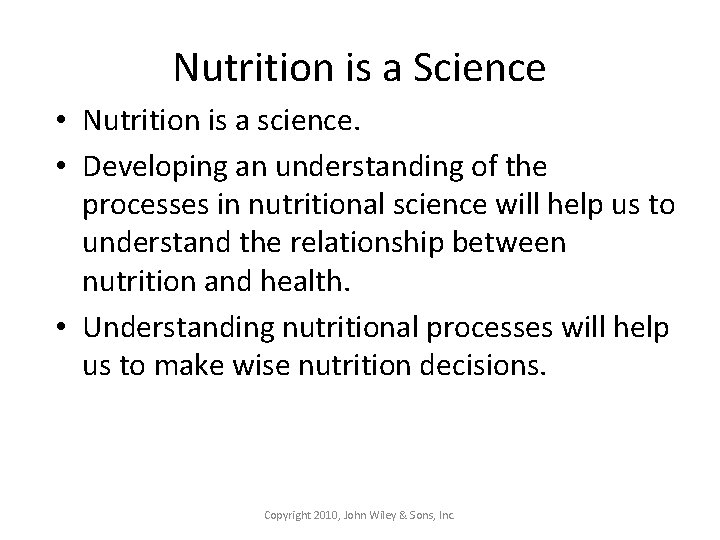 Nutrition is a Science

• Nutrition is a science.

• Developing an understanding of the processes in nutritional science will help us to understand the relationship between nutrition and health.

• Understanding nutritional processes will help us to make wise nutrition decisions.

Copyright 2010, John Wiley & Sons, Inc